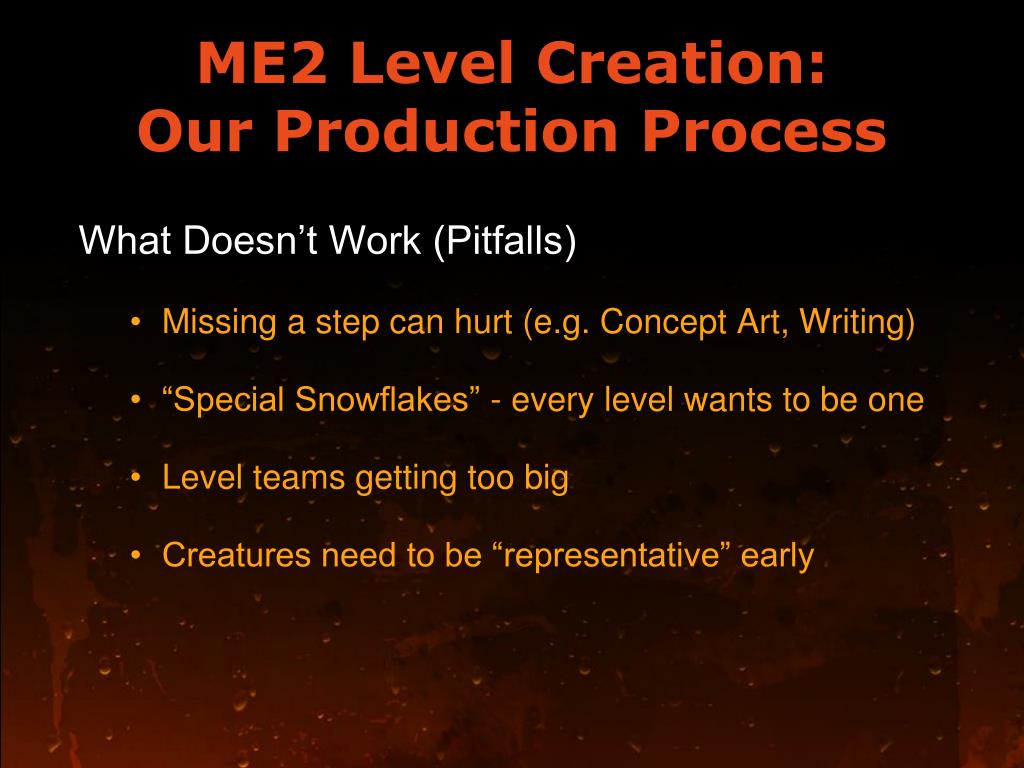 ME2 Level Creation:
Our Production Process

What Doesn’t Work (Pitfalls)

• Missing a step can hurt (e.g. Concept Art, Writing)

• “Special Snowflakes” - every level wants to be one

• Level teams getting too big

• Creatures need to be “representative” early